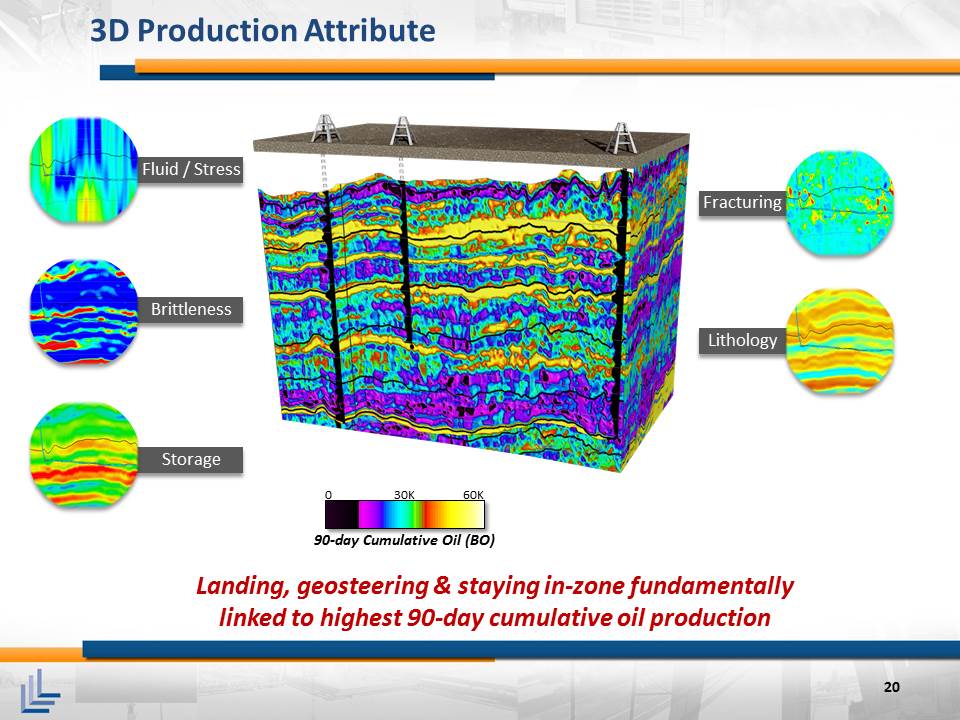 3D Production Attribute

Fluid / Stress

Brittleness

Storage

Fracturing

Lithology

0 30K 60K

90-day Cumulative Oil (BO)

Landing, geosteering & staying in-zone fundamentally linked to highest 90-day cumulative oil production

20